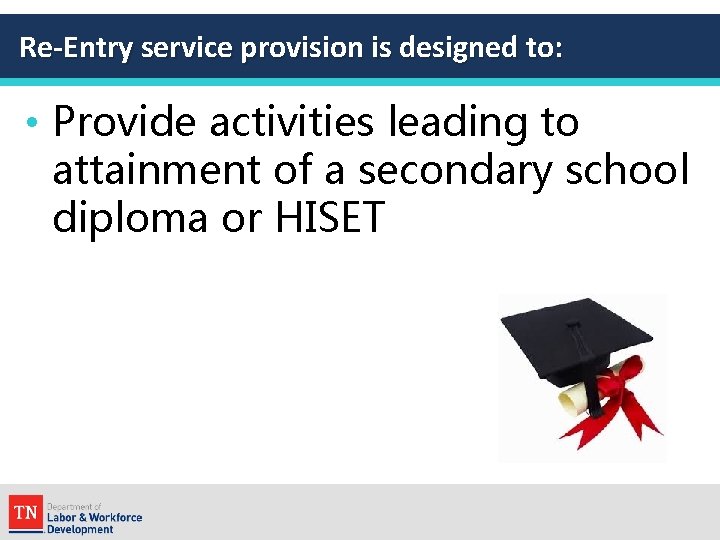 Re-Entry service provision is designed to:

• Provide activities leading to attainment of a secondary school diploma or HISET

TN Department of Labor & Workforce Development